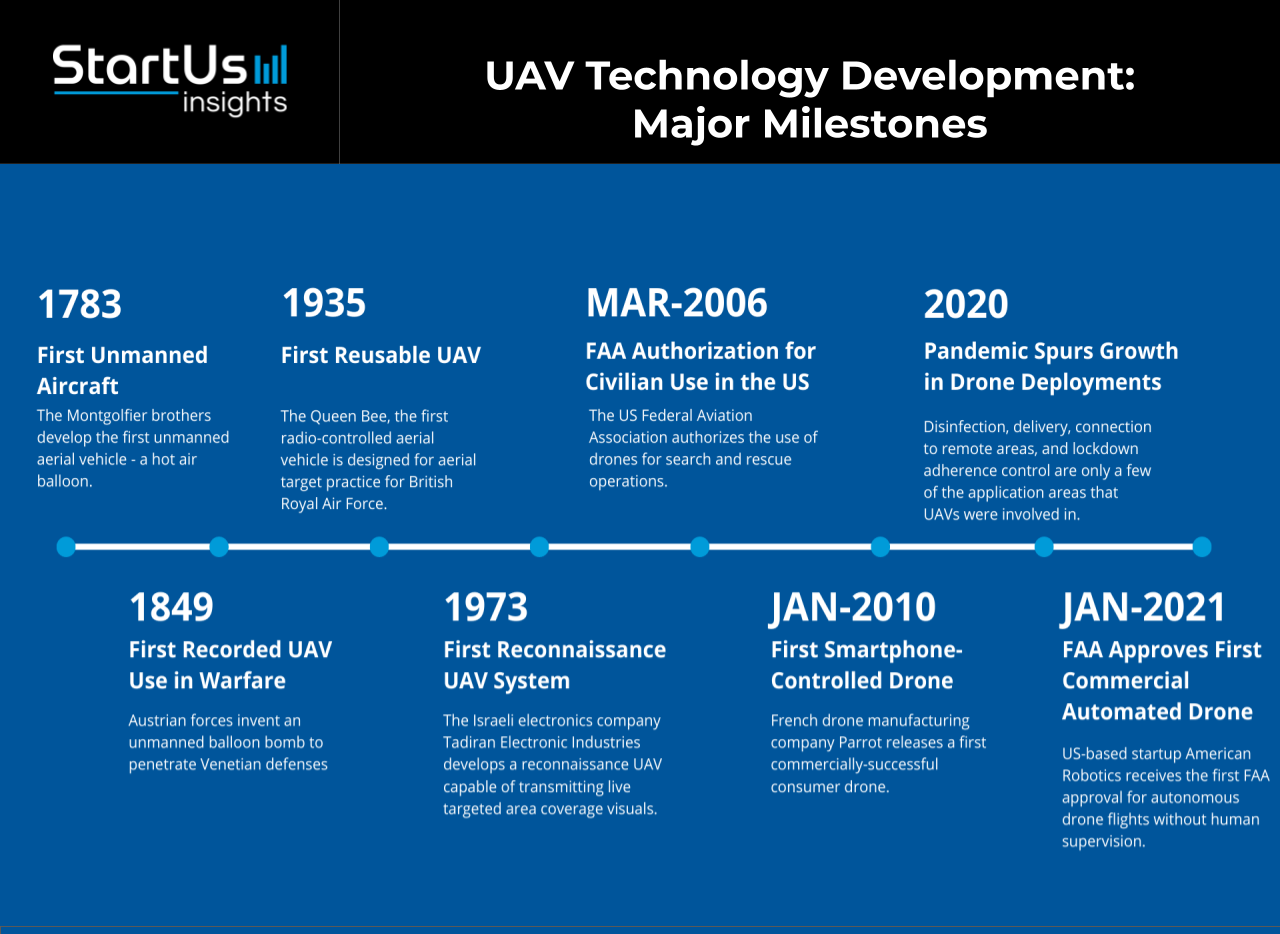 StartUs insights

UAV Technology Development: Major Milestones

1783
First Unmanned Aircraft
The Montgolfier brothers develop the first unmanned aerial vehicle - a hot air balloon.

1935
First Reusable UAV
The Queen Bee, the first radio-controlled aerial vehicle is designed for aerial target practice for British Royal Air Force.

MAR-2006
FAA Authorization for Civilian Use in the US
The US Federal Aviation Association authorizes the use of drones for search and rescue operations.

2020
Pandemic Spurs Growth in Drone Deployments
Disinfection, delivery, connection to remote areas, and lockdown adherence control are only a few of the application areas that UAVs were involved in.

1849
First Recorded UAV Use in Warfare
Austrian forces invent an unmanned balloon bomb to penetrate Venetian defenses

1973
First Reconnaissance UAV System
The Israeli electronics company Tadiran Electronic Industries develops a reconnaissance UAV capable of transmitting live targeted area coverage visuals.

JAN-2010
First Smartphone-Controlled Drone
French drone manufacturing company Parrot releases a first commercially-successful consumer drone.

JAN-2021
FAA Approves First Commercial Automated Drone
US-based startup American Robotics receives the first FAA approval for autonomous drone flights without human supervision.